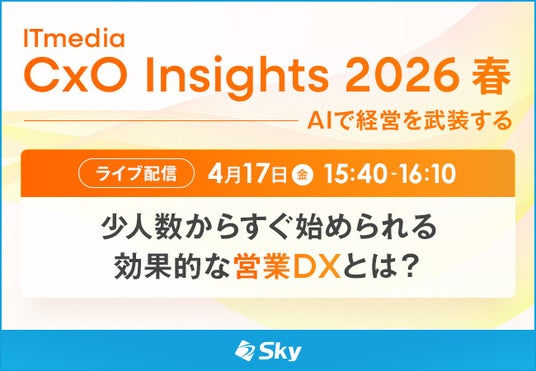 ITmedia
CxO Insights 2026 春
AIで経営を武装する

ライブ配信 4月17日 金 15:40-16:10

少人数からすぐ始められる
効果的な営業DXとは？

Sky